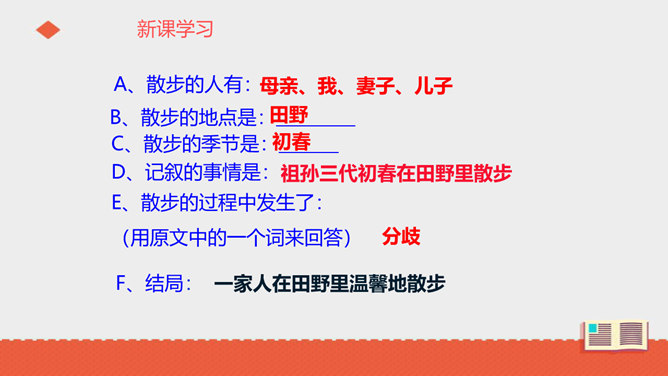 新课学习

A、散步的人有：母亲、我、妻子、儿子

B、散步的地点是：田野

C、散步的季节是：初春

D、记叙的事情是：祖孙三代初春在田野里散步

E、散步的过程中发生了：

（用原文中的一个词来回答） 分歧

F、结局： 一家人在田野里温馨地散步